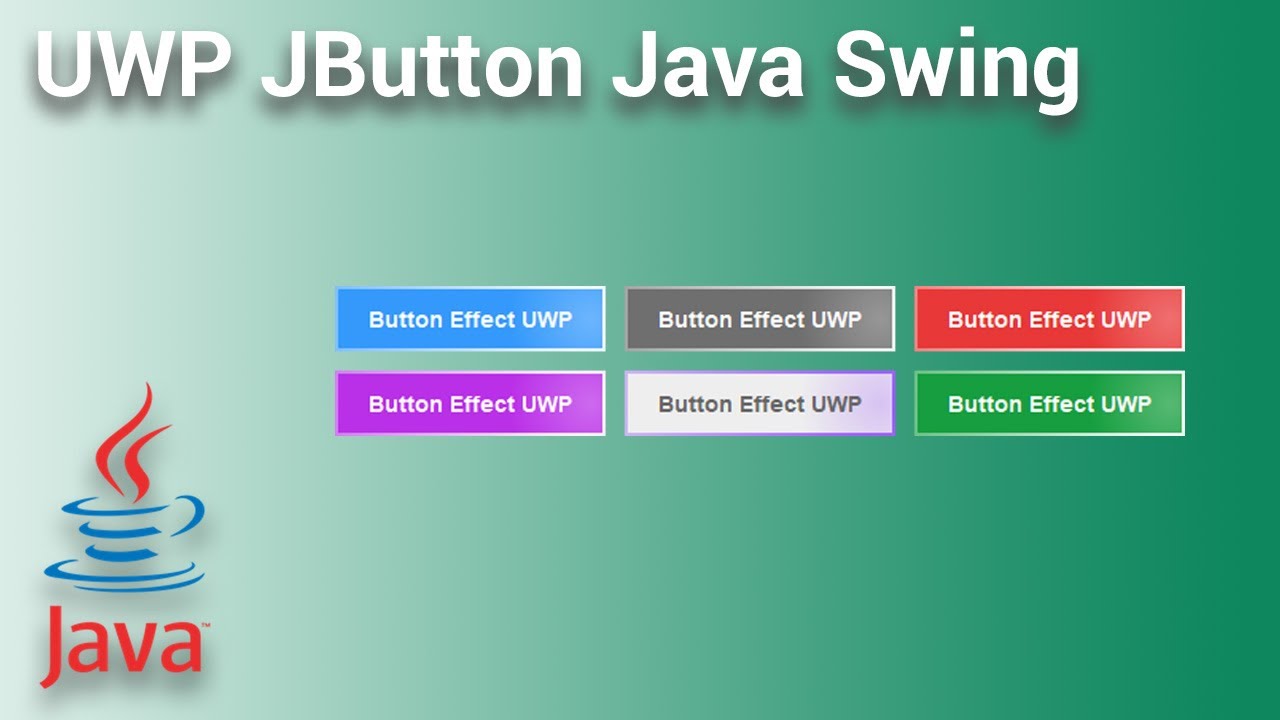 UWP JButton Java Swing

Button Effect UWP
Button Effect UWP
Button Effect UWP
Button Effect UWP
Button Effect UWP
Button Effect UWP

Java™